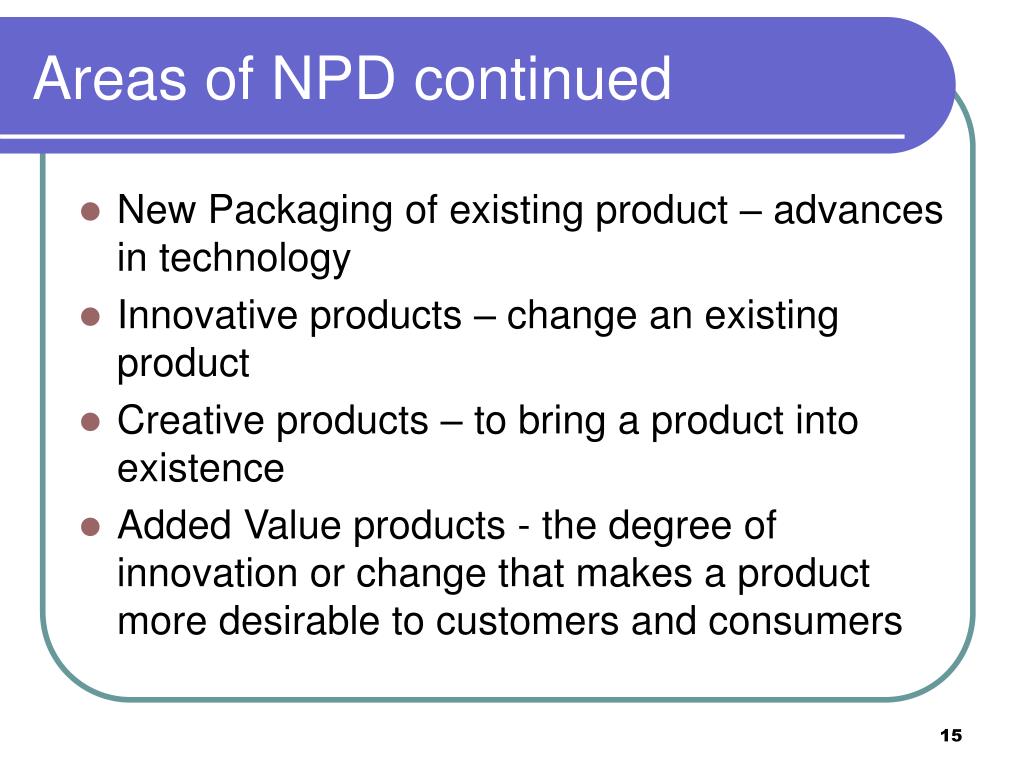 Areas of NPD continued

- New Packaging of existing product – advances in technology
- Innovative products – change an existing product
- Creative products – to bring a product into existence
- Added Value products - the degree of innovation or change that makes a product more desirable to customers and consumers

15